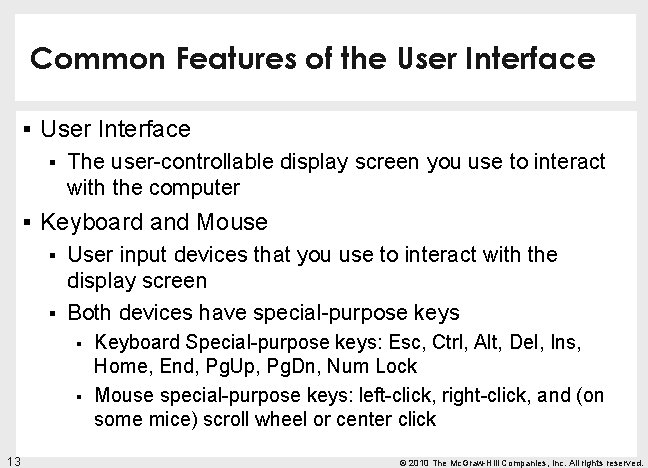 Common Features of the User Interface

▪ User Interface
  ▪ The user-controllable display screen you use to interact with the computer
▪ Keyboard and Mouse
  ▪ User input devices that you use to interact with the display screen
  ▪ Both devices have special-purpose keys
    ▪ Keyboard Special-purpose keys: Esc, Ctrl, Alt, Del, Ins, Home, End, PgUp, PgDn, Num Lock
    ▪ Mouse special-purpose keys: left-click, right-click, and (on some mice) scroll wheel or center click

13

© 2010 The McGraw-Hill Companies, Inc. All rights reserved.